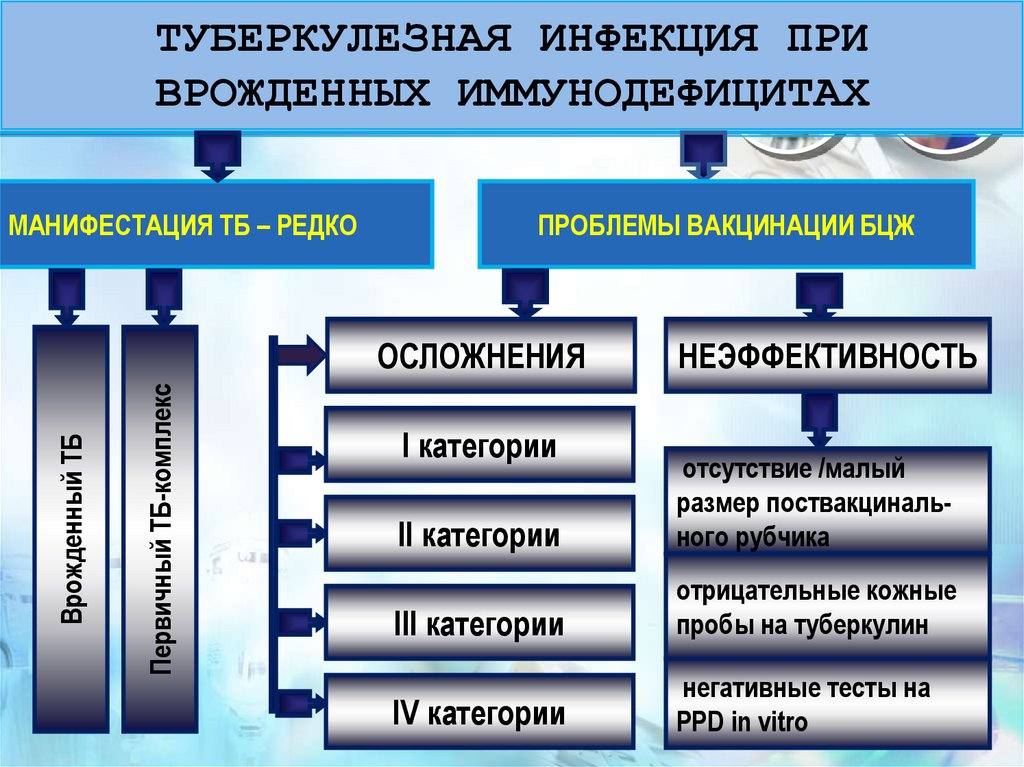 ТУБЕРКУЛЕЗНАЯ ИНФЕКЦИЯ ПРИ ВРОЖДЕННЫХ ИММУНОДЕФИЦИТАХ

МАНИФЕСТАЦИЯ ТБ – РЕДКО

ПРОБЛЕМЫ ВАКЦИНАЦИИ БЦЖ

Врожденный ТБ

Первичный ТБ-комплекс

ОСЛОЖНЕНИЯ

I категории

II категории

III категории

IV категории

НЕЭФФЕКТИВНОСТЬ

отсутствие /малый размер поствакцинального рубчика

отрицательные кожные пробы на туберкулин

негативные тесты на PPD in vitro